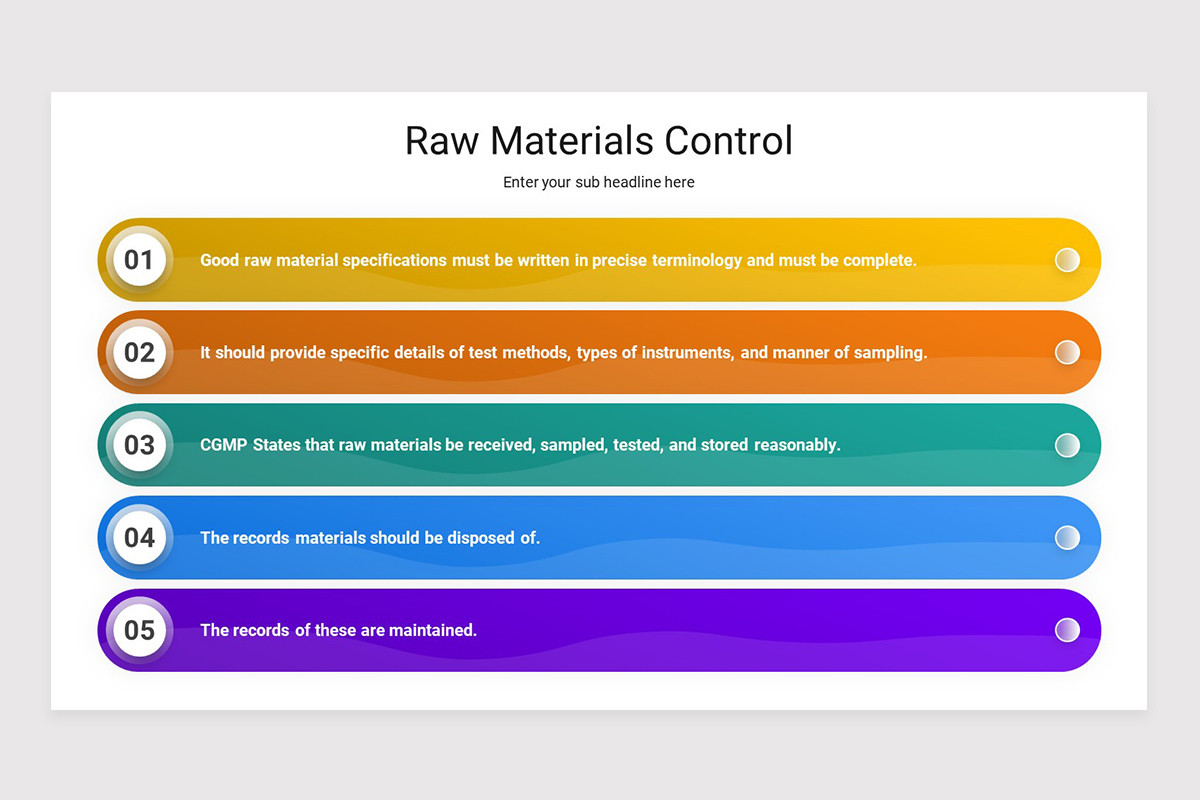 Raw Materials Control

Enter your sub headline here

01 Good raw material specifications must be written in precise terminology and must be complete.

02 It should provide specific details of test methods, types of instruments, and manner of sampling.

03 CGMP States that raw materials be received, sampled, tested, and stored reasonably.

04 The records materials should be disposed of.

05 The records of these are maintained.